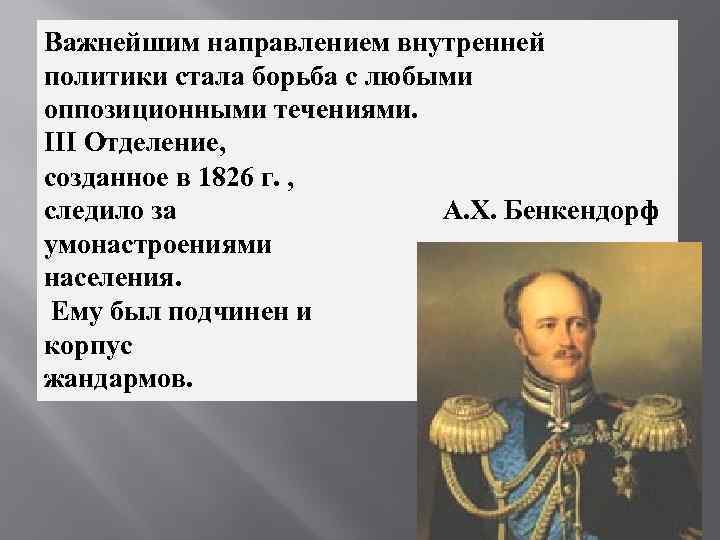 Важнейшим направлением внутренней политики стала борьба с любыми оппозиционными течениями.
III Отделение, созданное в 1826 г. , следило за умонастроениями населения.
Ему был подчинен и корпус жандармов.

А.Х. Бенкендорф